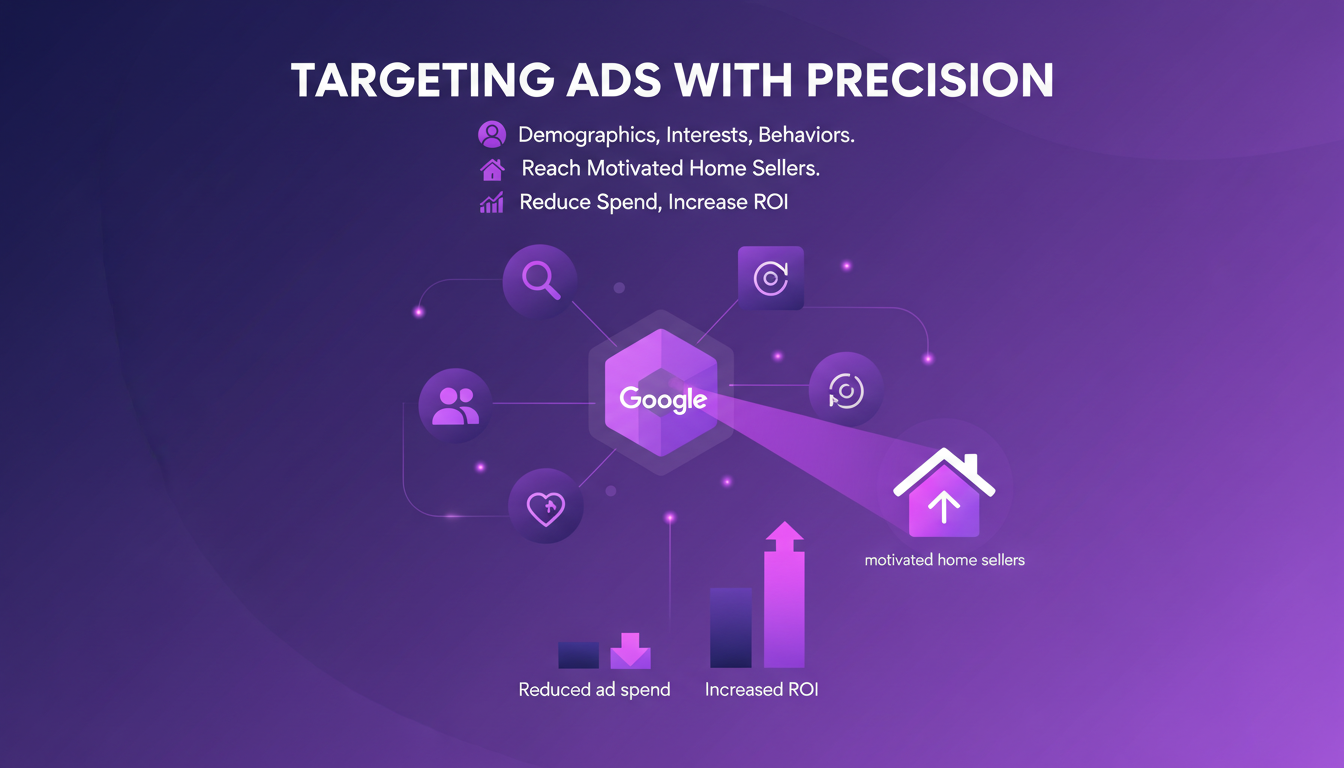 TARGETING ADS WITH PRECISION

Demographics, Interests, Behaviors.

Reach Motivated Home Sellers.

Reduce Spend, Increase ROI

Google

motivated home sellers

Reduced ad spend

Increased ROI